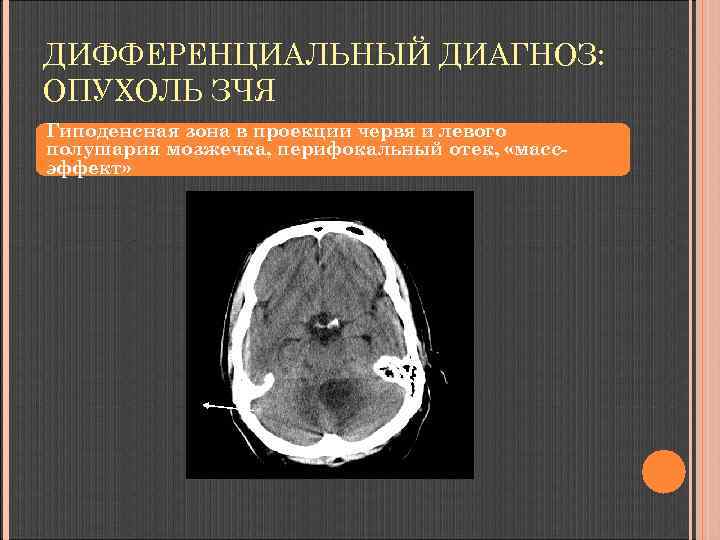 ДИФФЕРЕНЦИАЛЬНЫЙ ДИАГНОЗ: ОПУХОЛЬ ЗЧЯ

Гиподенсная зона в проекции червя и левого полушария мозжечка, перифокальный отек, «масс-эффект»